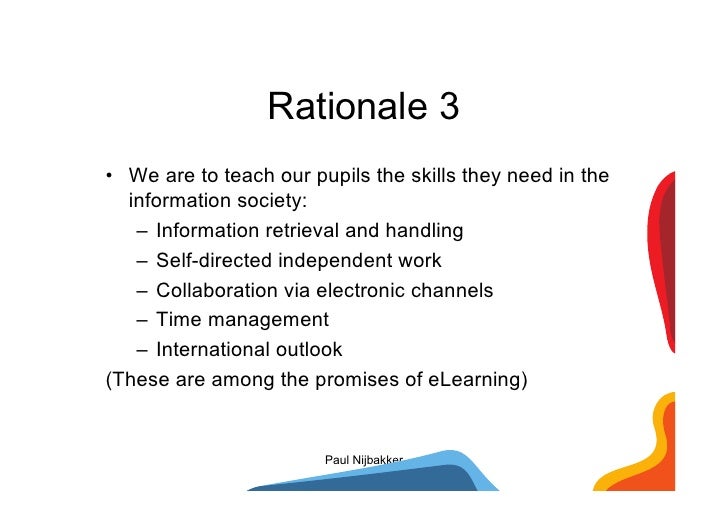 Rationale 3

• We are to teach our pupils the skills they need in the information society:
– Information retrieval and handling
– Self-directed independent work
– Collaboration via electronic channels
– Time management
– International outlook
(These are among the promises of eLearning)

Paul Nijbakker